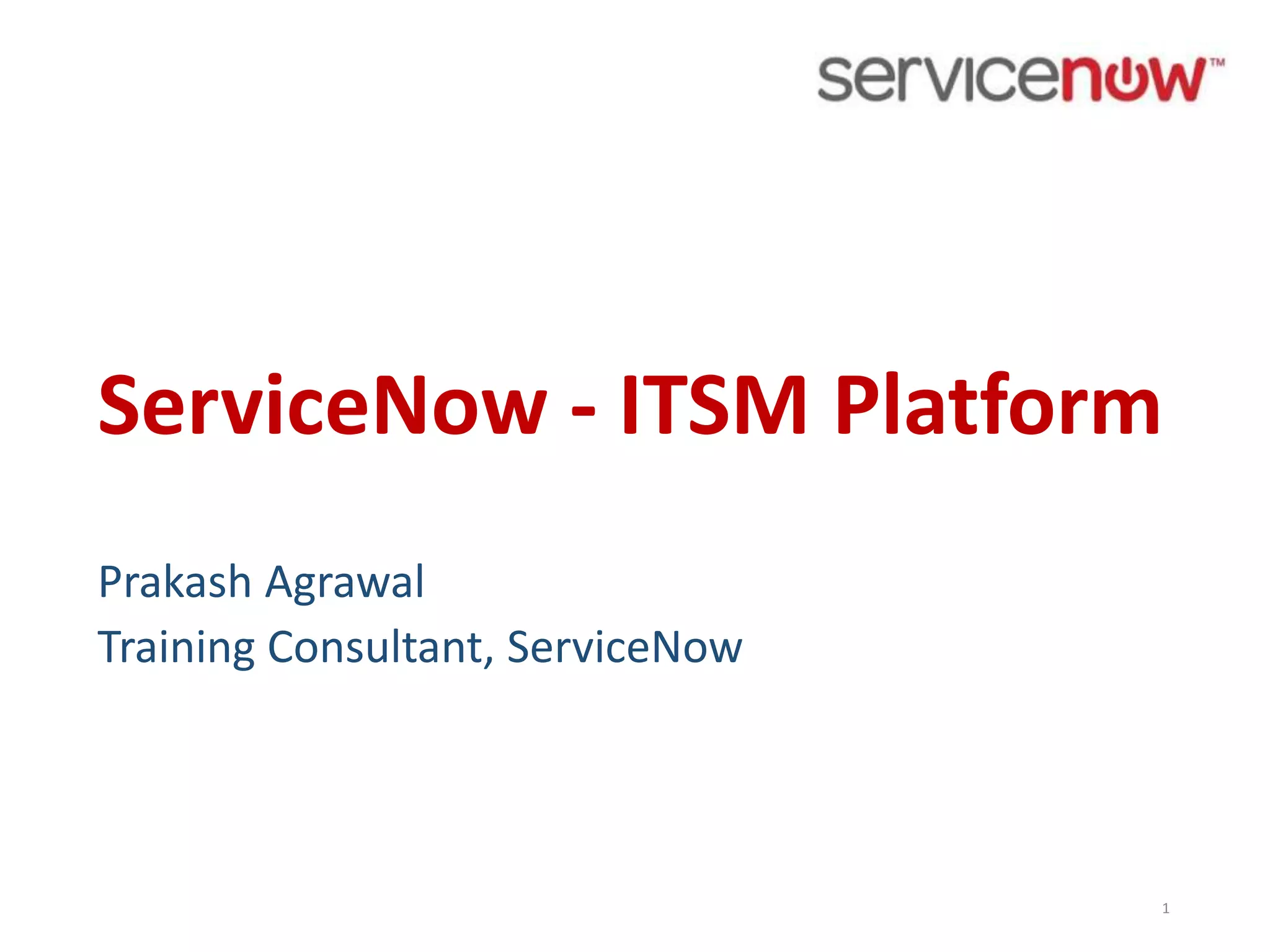 servicenow™

ServiceNow - ITSM Platform

Prakash Agrawal

Training Consultant, ServiceNow

1